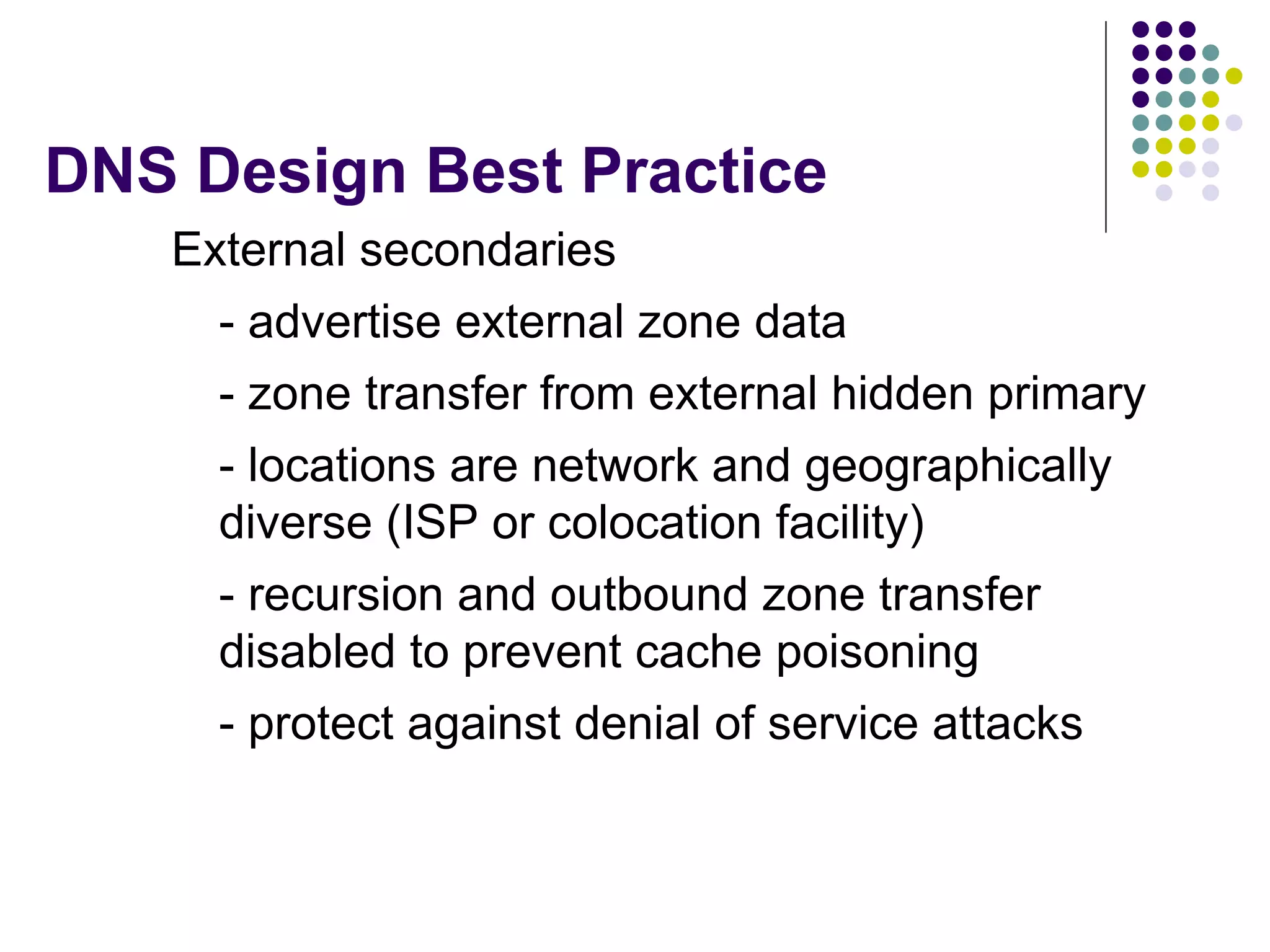 DNS Design Best Practice

External secondaries

- advertise external zone data

- zone transfer from external hidden primary

- locations are network and geographically diverse (ISP or colocation facility)

- recursion and outbound zone transfer disabled to prevent cache poisoning

- protect against denial of service attacks